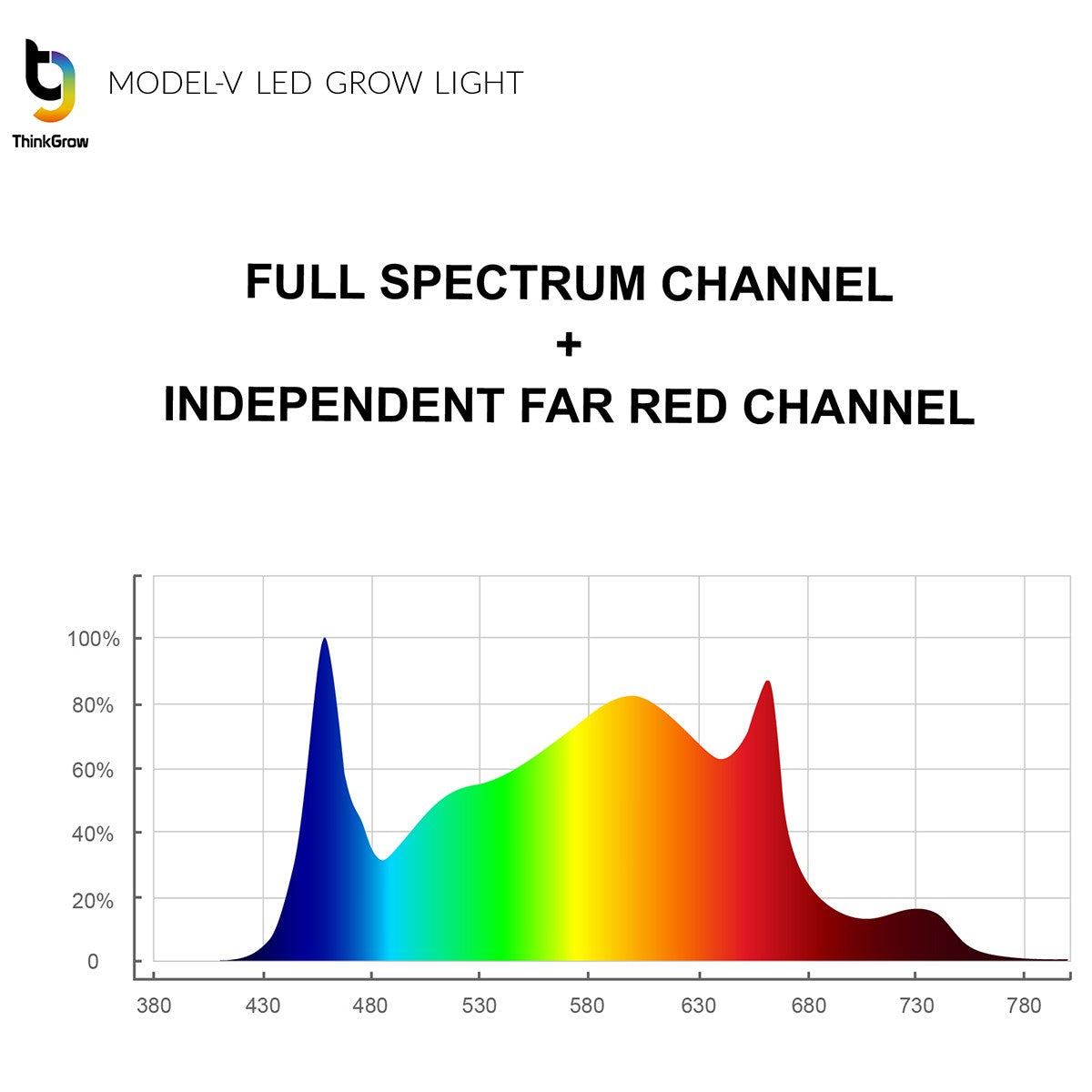 ThinkGrow

MODEL-V LED GROW LIGHT

FULL SPECTRUM CHANNEL
+
INDEPENDENT FAR RED CHANNEL

100%
80%
60%
40%
20%
0

380 430 480 530 580 630 680 730 780